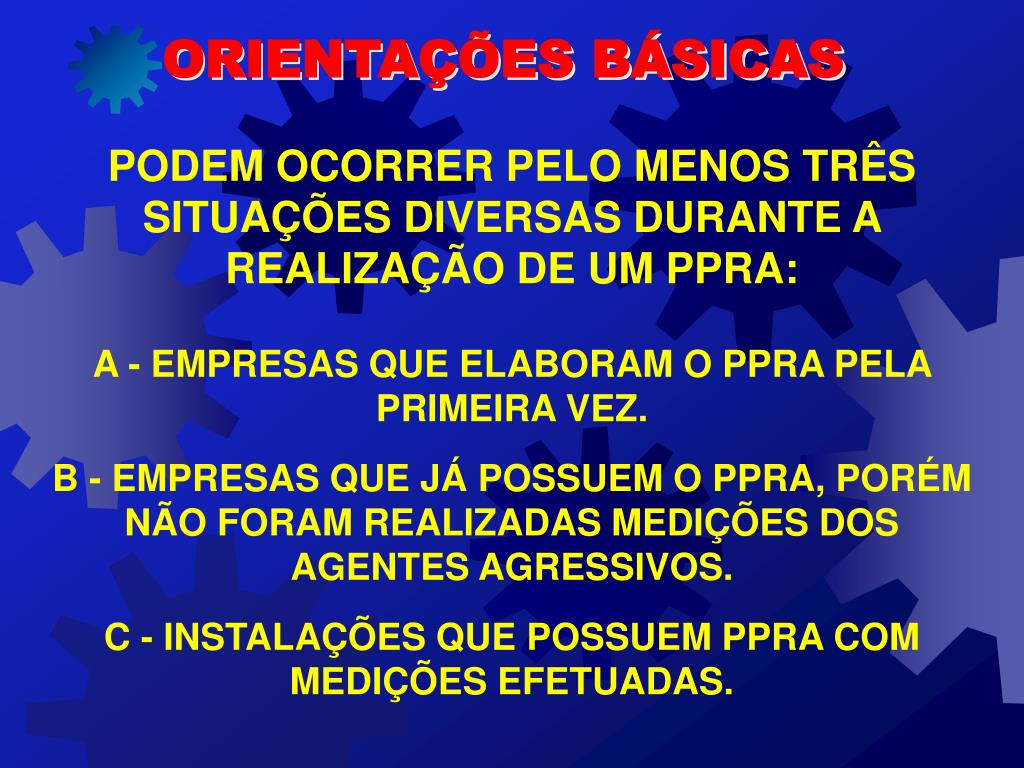 ORIENTAÇÕES BÁSICAS

PODEM OCORRER PELO MENOS TRÊS SITUAÇÕES DIVERSAS DURANTE A REALIZAÇÃO DE UM PPRA:

A - EMPRESAS QUE ELABORAM O PPRA PELA PRIMEIRA VEZ.

B - EMPRESAS QUE JÁ POSSUEM O PPRA, PORÉM NÃO FORAM REALIZADAS MEDIÇÕES DOS AGENTES AGRESSIVOS.

C - INSTALAÇÕES QUE POSSUEM PPRA COM MEDIÇÕES EFETUADAS.